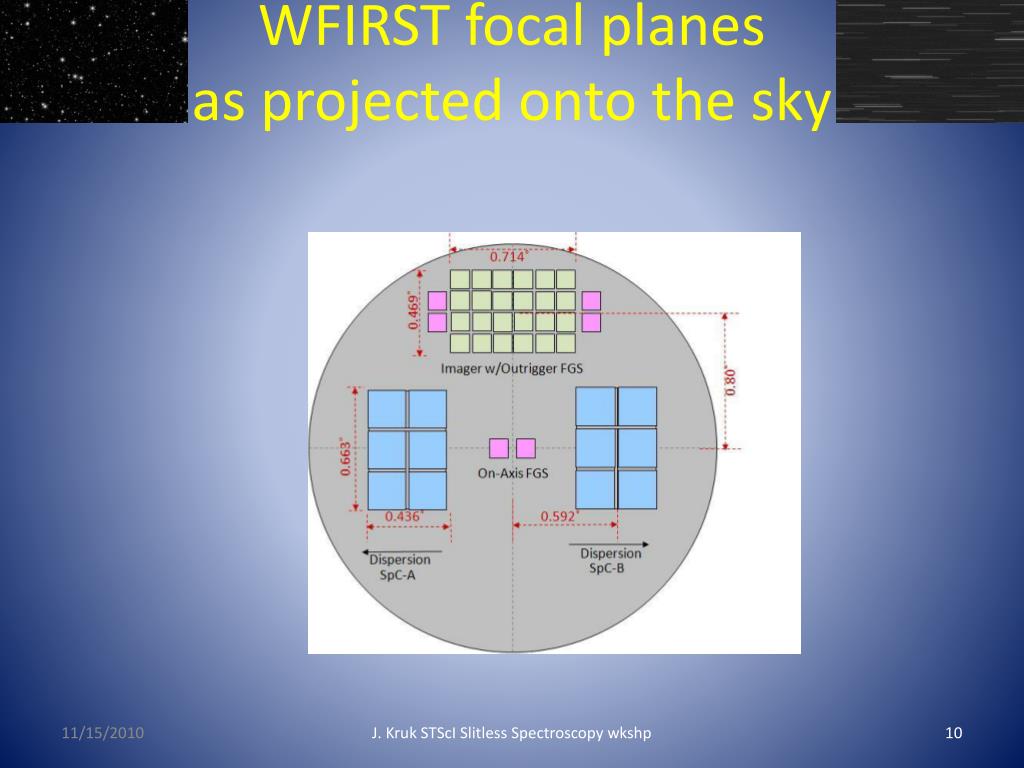 WFIRST focal planes
as projected onto the sky

0.714°

0.469°

Imager w/Outrigger FGS

0.80°

0.663°

On-Axis FGS

0.436°

0.592°

Dispersion
SpC-A

Dispersion
SpC-B

11/15/2010

J. Kruk STScI Slitless Spectroscopy wkshp

10